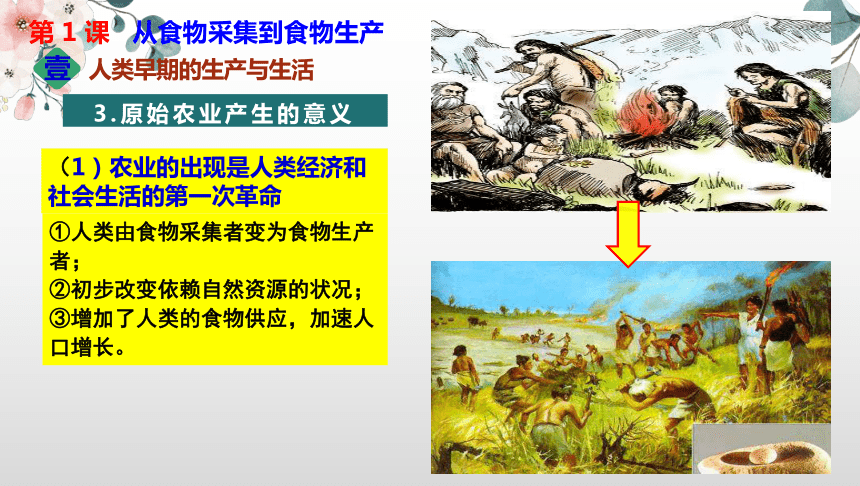 第 1 课 从食物采集到食物生产

壹 人类早期的生产与生活

3.原始农业产生的意义

（1）农业的出现是人类经济和社会生活的第一次革命

①人类由食物采集者变为食物生产者；
②初步改变依赖自然资源的状况；
③增加了人类的食物供应，加速人口增长。